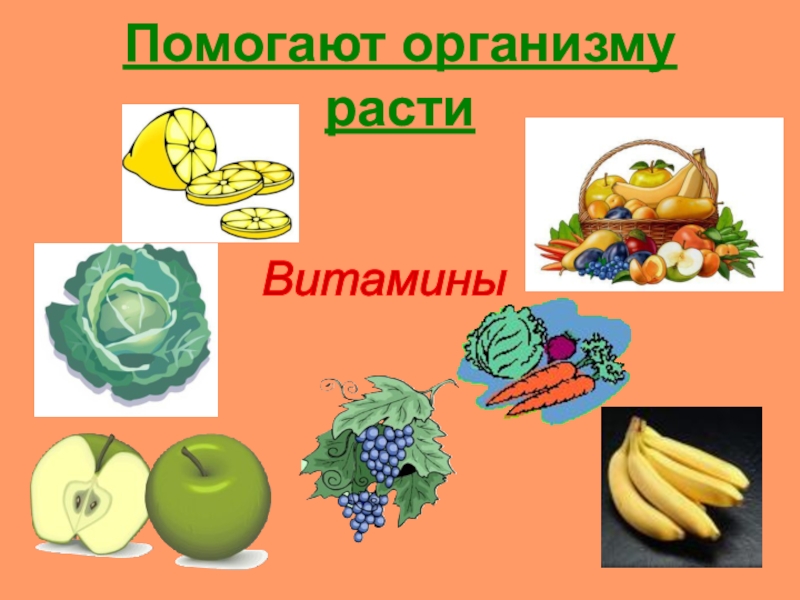 Помогают организму расти

Витамины